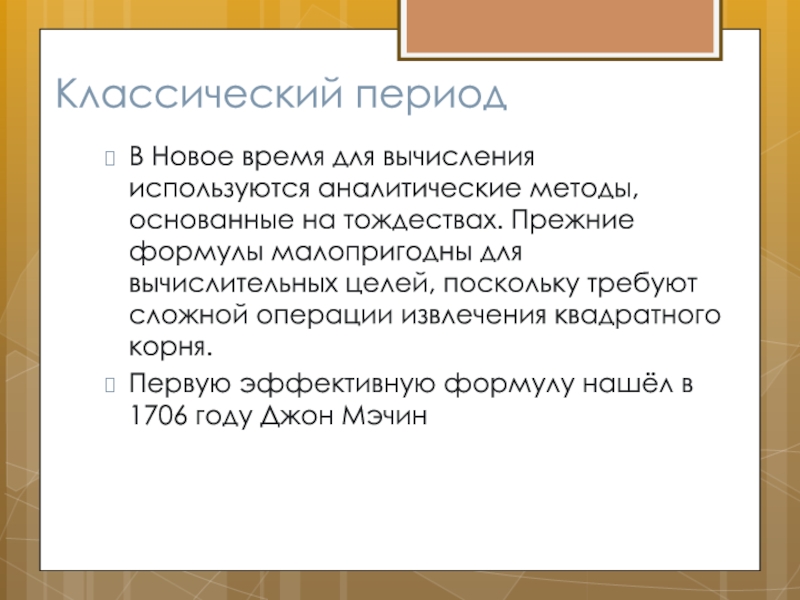 Классический период

В Новое время для вычисления используются аналитические методы, основанные на тождествах. Прежние формулы малопригодны для вычислительных целей, поскольку требуют сложной операции извлечения квадратного корня.

Первую эффективную формулу нашёл в 1706 году Джон Мэчин